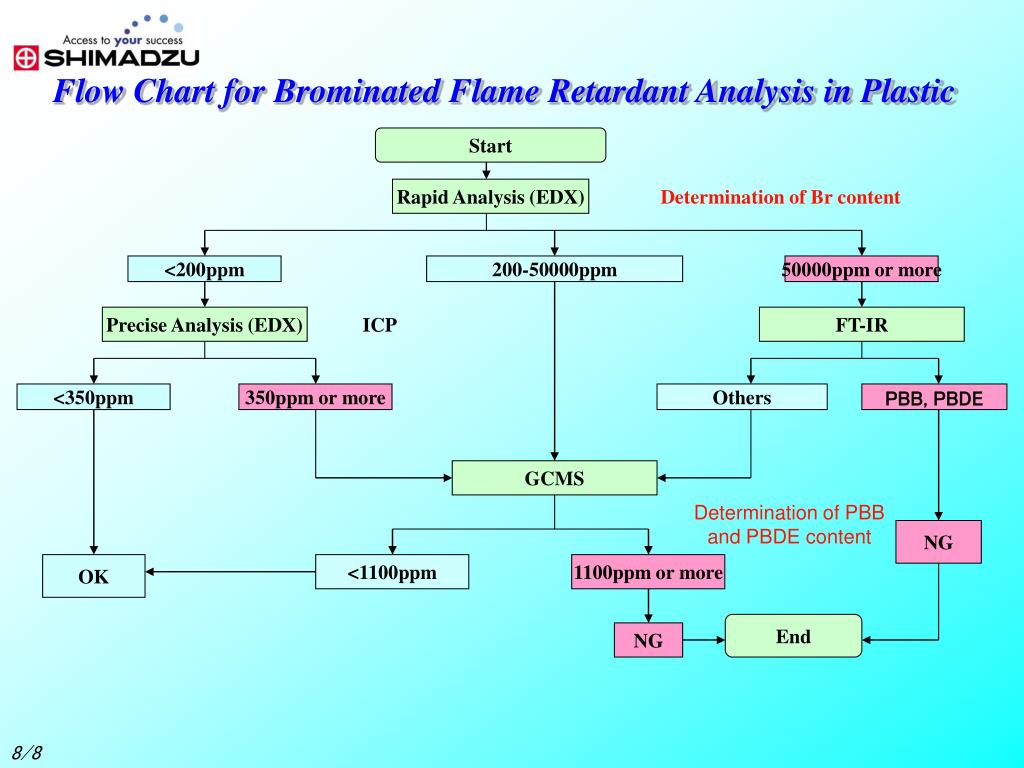 Access to your success
SHIMADZU

Flow Chart for Brominated Flame Retardant Analysis in Plastic

Start

Rapid Analysis (EDX)

Determination of Br content

<200ppm

200-50000ppm

50000ppm or more

Precise Analysis (EDX)

ICP

FT-IR

<350ppm

350ppm or more

Others

PBB, PBDE

GCMS

Determination of PBB and PBDE content

NG

OK

<1100ppm

1100ppm or more

NG

End

8/8